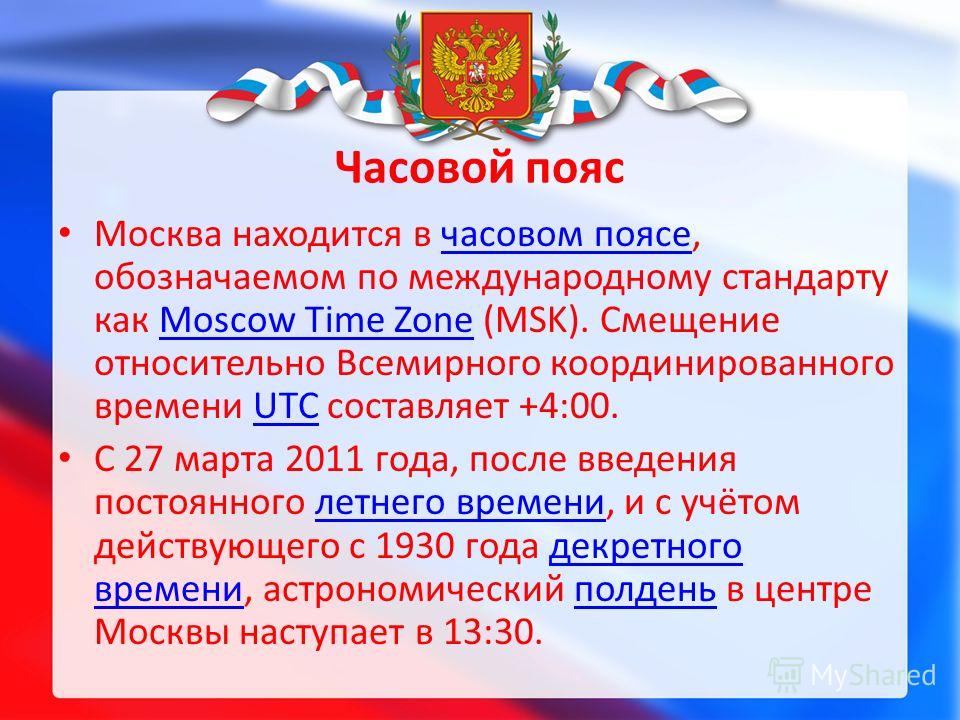 Часовой пояс

• Москва находится в часовом поясе, обозначаемом по международному стандарту как Moscow Time Zone (MSK). Смещение относительно Всемирного координированного времени UTC составляет +4:00.

• С 27 марта 2011 года, после введения постоянного летнего времени, и с учётом действующего с 1930 года декретного времени, астрономический полдень в центре Москвы наступает в 13:30.

MyShared